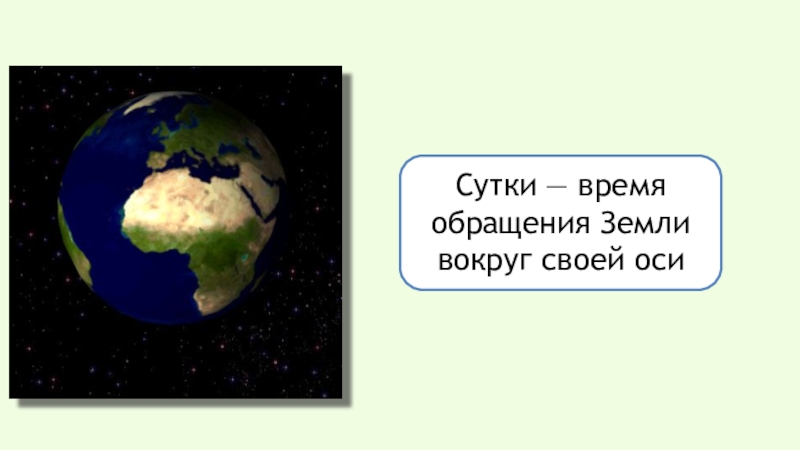 Сутки — время обращения Земли вокруг своей оси